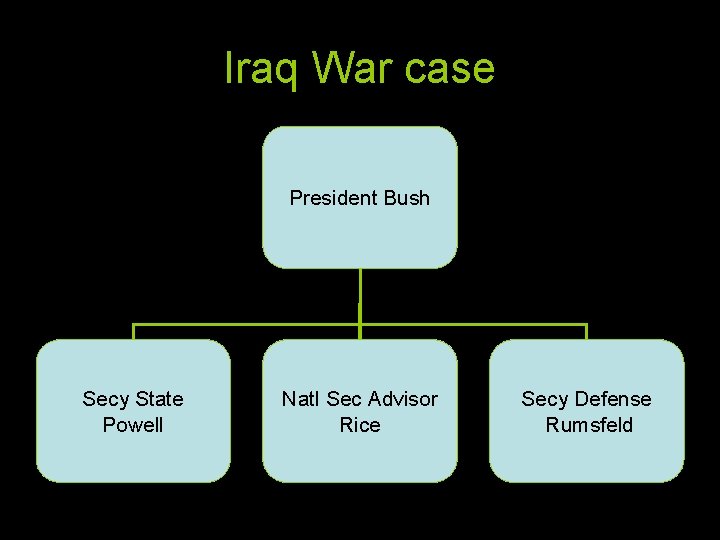 Iraq War case

President Bush

Secy State Powell

Natl Sec Advisor Rice

Secy Defense Rumsfeld